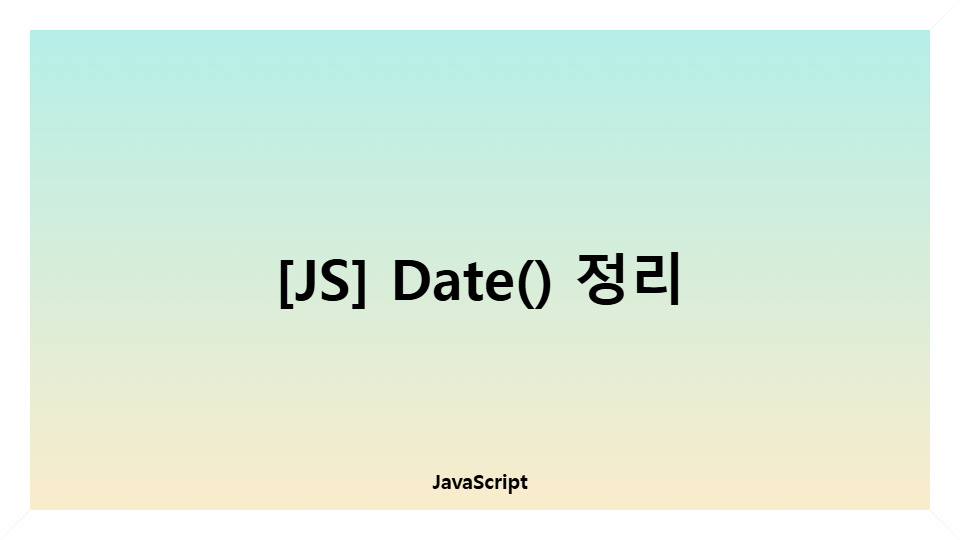 [JS] Date() 정리

JavaScript